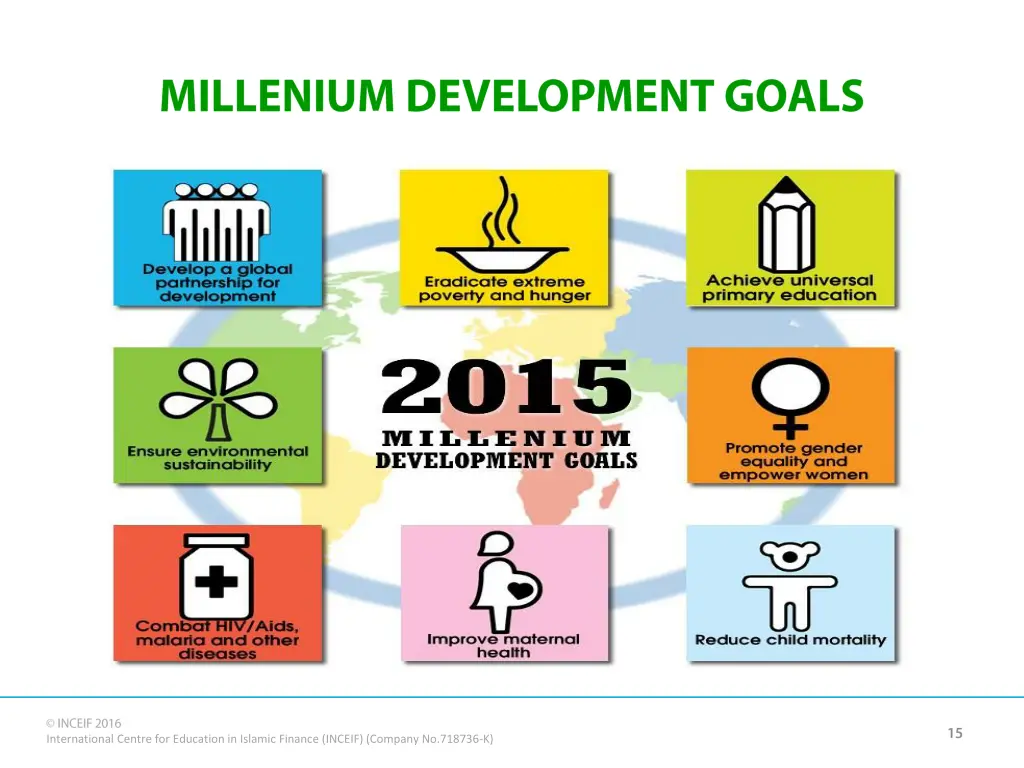 MILLENIUM DEVELOPMENT GOALS

Develop a global partnership for development

Eradicate extreme poverty and hunger

Achieve universal primary education

Ensure environmental sustainability

2015
MILLENIUM
DEVELOPMENT GOALS

Promote gender equality and empower women

Combat HIV/Aids, malaria and other diseases

Improve maternal health

Reduce child mortality

© INCEIF 2016
International Centre for Education in Islamic Finance (INCEIF) (Company No.718736-K)

15